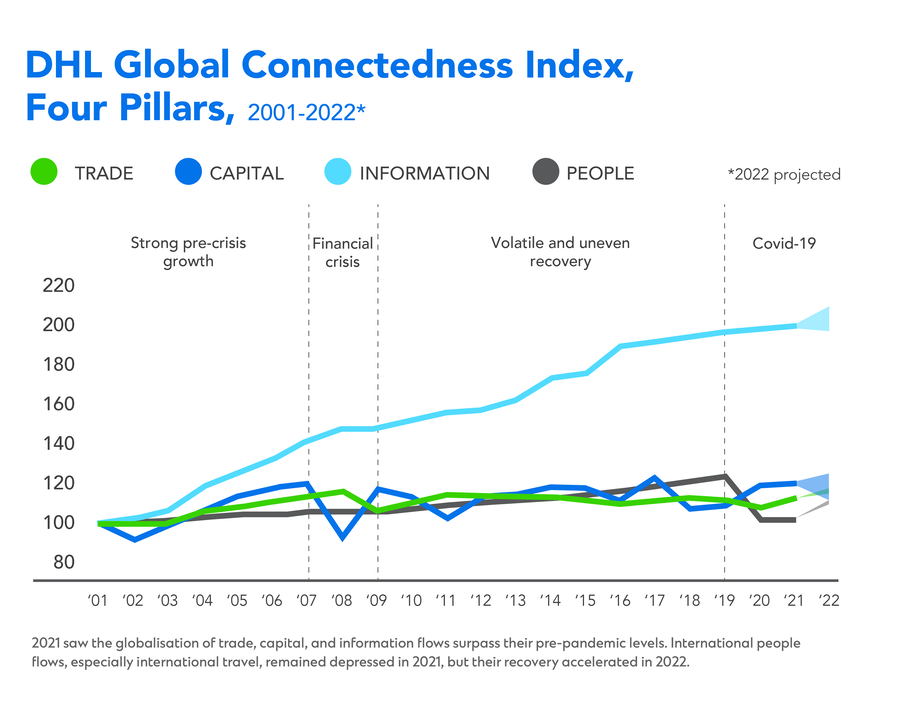 DHL Global Connectedness Index, Four Pillars, 2001-2022*

TRADE CAPITAL INFORMATION PEOPLE *2022 projected

Strong pre-crisis growth

Financial crisis

Volatile and uneven recovery

Covid-19

220
200
180
160
140
120
100
80

'01 '02 '03 '04 '05 '06 '07 '08 '09 '10 '11 '12 '13 '14 '15 '16 '17 '18 '19 '20 '21 '22

2021 saw the globalisation of trade, capital, and information flows surpass their pre-pandemic levels. International people flows, especially international travel, remained depressed in 2021, but their recovery accelerated in 2022.